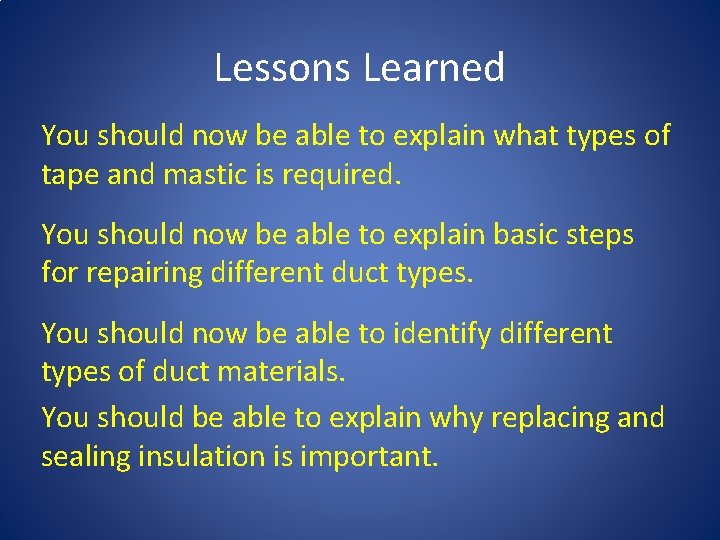 Lessons Learned

You should now be able to explain what types of tape and mastic is required.

You should now be able to explain basic steps for repairing different duct types.

You should now be able to identify different types of duct materials.

You should be able to explain why replacing and sealing insulation is important.